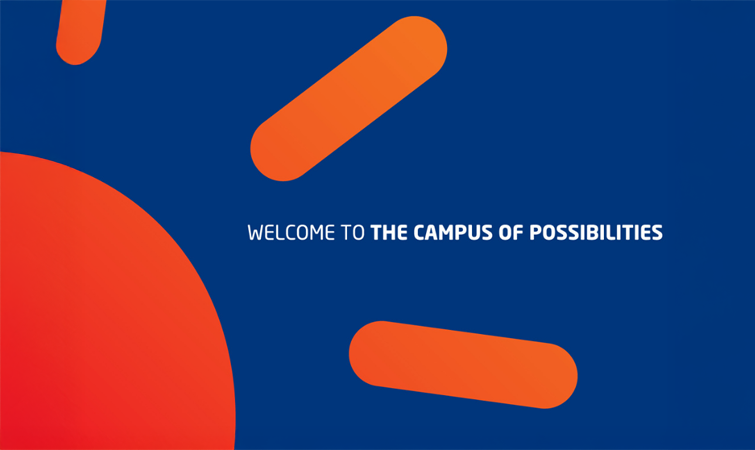 WELCOME TO THE CAMPUS OF POSSIBILITIES